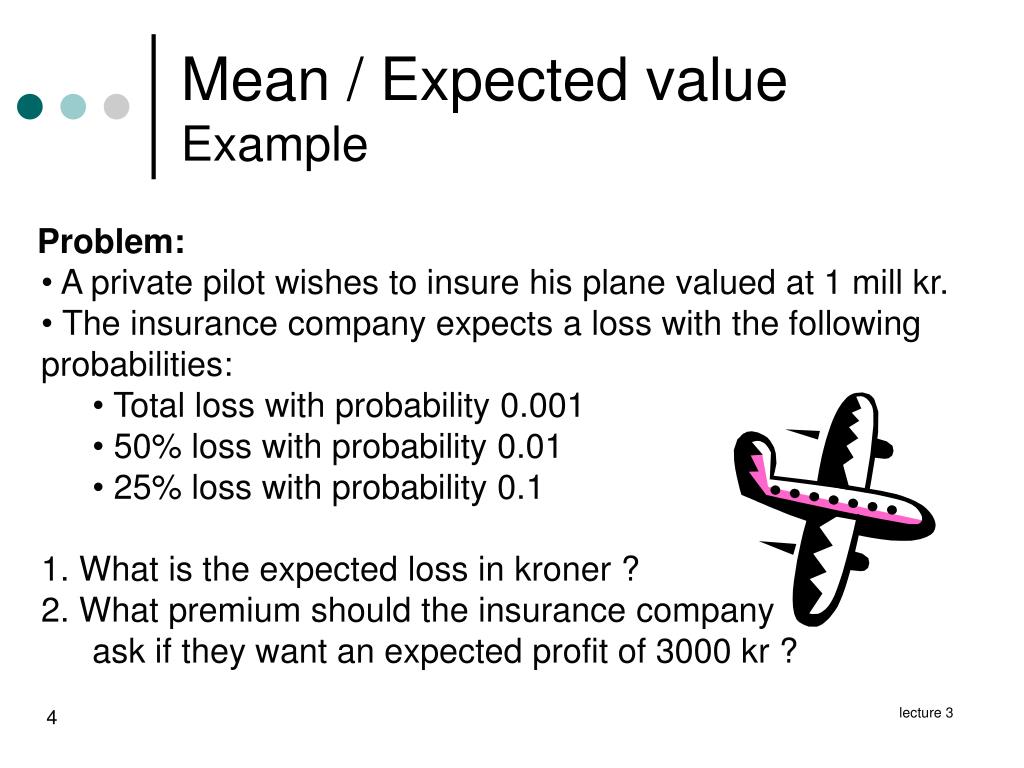 Mean / Expected value
Example

Problem:
• A private pilot wishes to insure his plane valued at 1 mill kr.
• The insurance company expects a loss with the following probabilities:
• Total loss with probability 0.001
• 50% loss with probability 0.01
• 25% loss with probability 0.1

1. What is the expected loss in kroner ?
2. What premium should the insurance company ask if they want an expected profit of 3000 kr ?

4

lecture 3